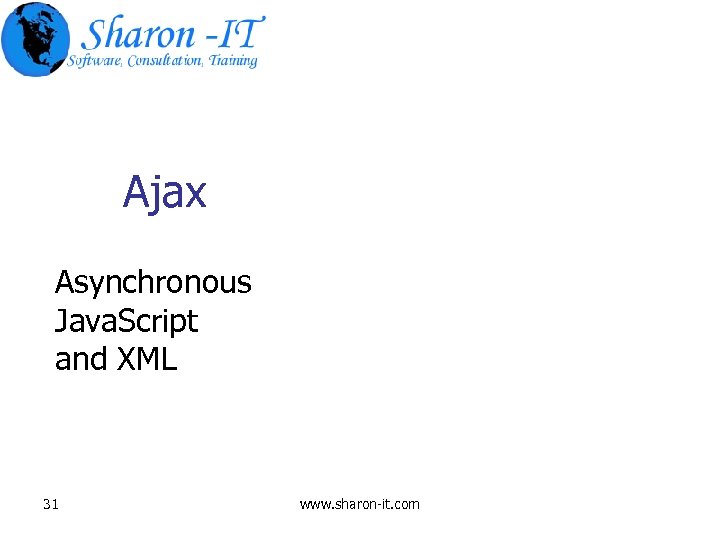 Sharon -IT
Software, Consultation, Training

Ajax

Asynchronous JavaScript and XML

31

www.sharon-it.com